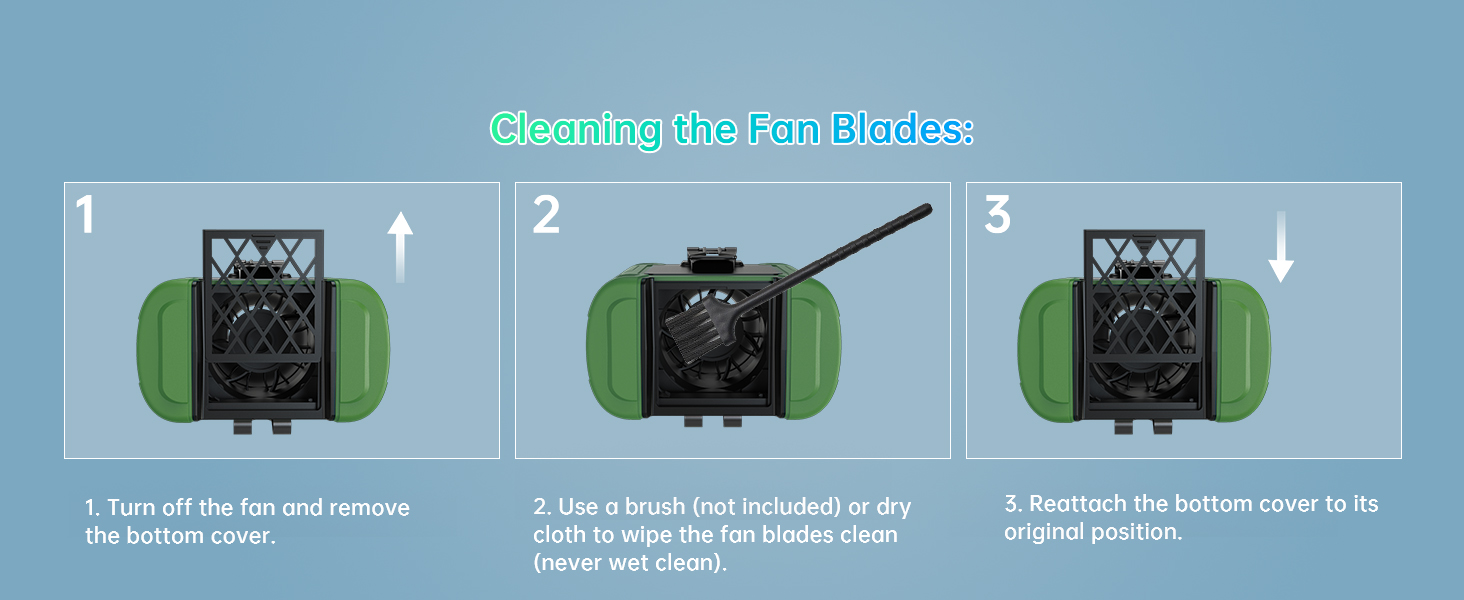 Cleaning the Fan Blades:

1

2

3

1. Turn off the fan and remove the bottom cover.

2. Use a brush (not included) or dry cloth to wipe the fan blades clean (never wet clean).

3. Reattach the bottom cover to its original position.